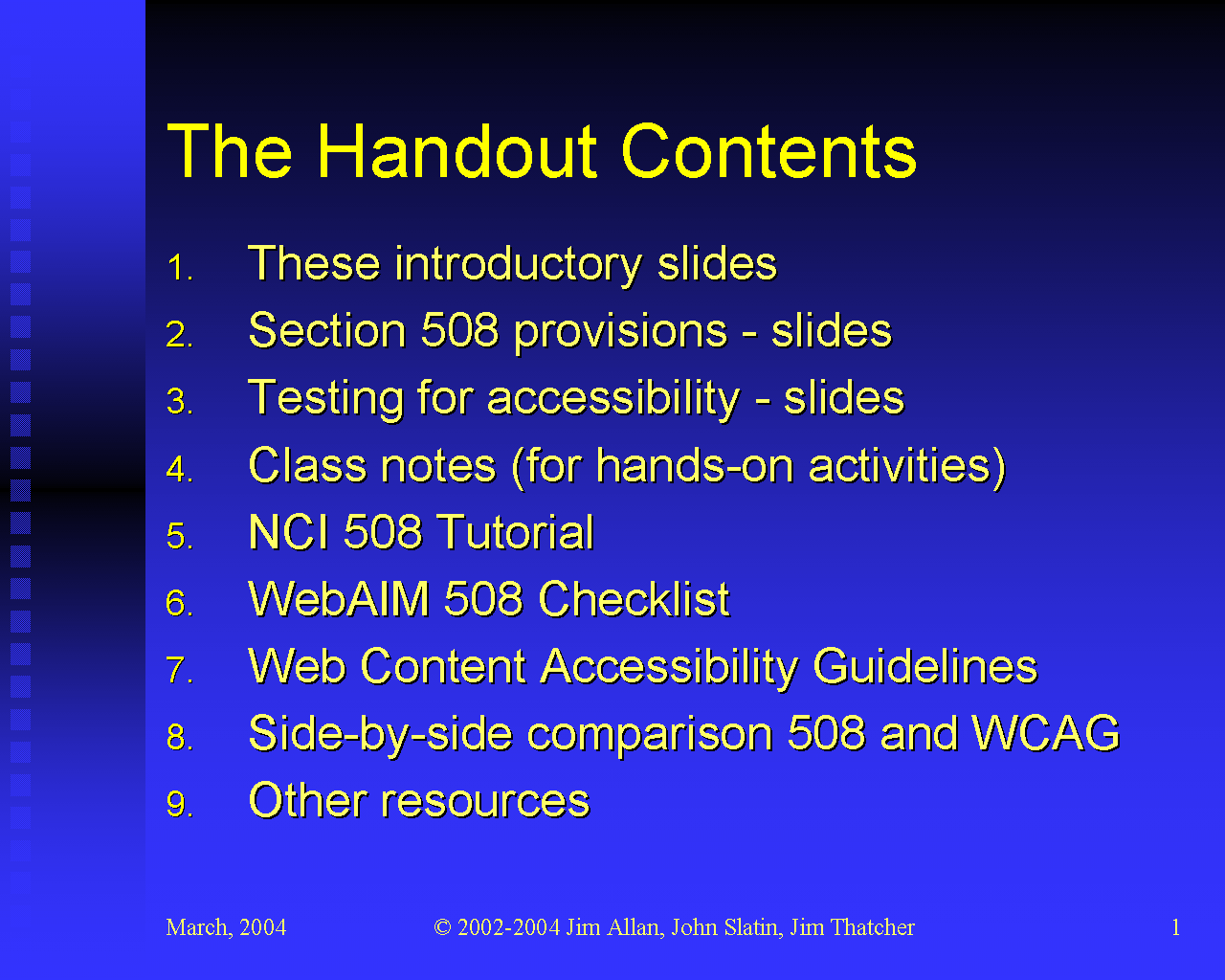 The Handout Contents

1. These introductory slides
2. Section 508 provisions - slides
3. Testing for accessibility - slides
4. Class notes (for hands-on activities)
5. NCI 508 Tutorial
6. WebAIM 508 Checklist
7. Web Content Accessibility Guidelines
8. Side-by-side comparison 508 and WCAG
9. Other resources

March, 2004

© 2002-2004 Jim Allan, John Slatin, Jim Thatcher

1